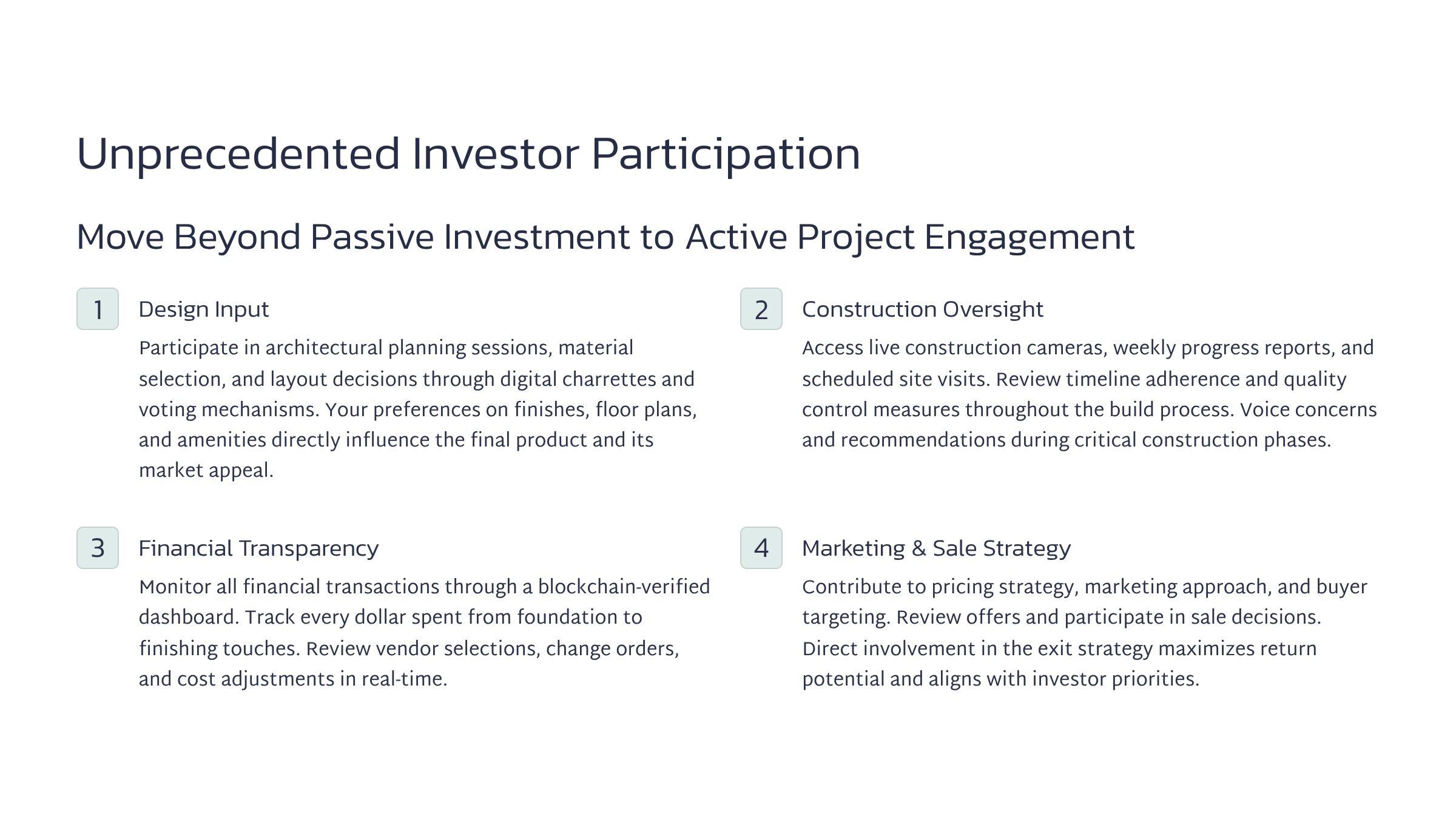 Unprecedented Investor Participation

Move Beyond Passive Investment to Active Project Engagement

1

Design Input

Participate in architectural planning sessions, material selection, and layout decisions through digital charrettes and voting mechanisms. Your preferences on finishes, floor plans, and amenities directly influence the final product and its market appeal.

2

Construction Oversight

Access live construction cameras, weekly progress reports, and scheduled site visits. Review timeline adherence and quality control measures throughout the build process. Voice concerns and recommendations during critical construction phases.

3

Financial Transparency

Monitor all financial transactions through a blockchain-verified dashboard. Track every dollar spent from foundation to finishing touches. Review vendor selections, change orders, and cost adjustments in real-time.

4

Marketing & Sale Strategy

Contribute to pricing strategy, marketing approach, and buyer targeting. Review offers and participate in sale decisions. Direct involvement in the exit strategy maximizes return potential and aligns with investor priorities.